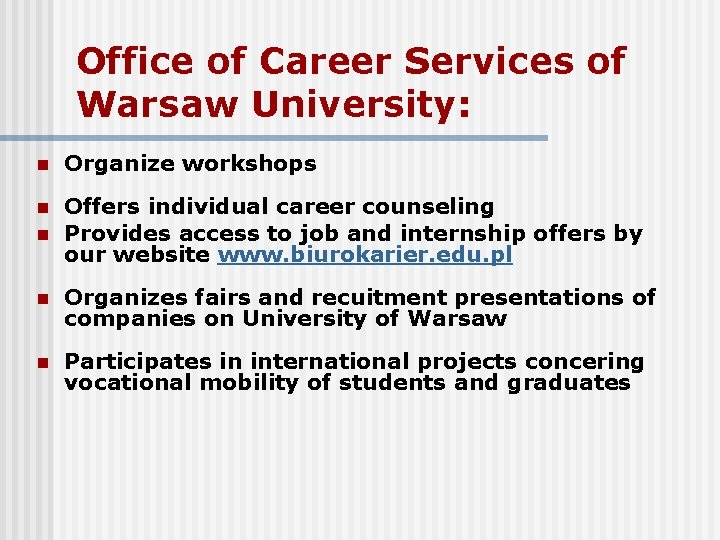 Office of Career Services of Warsaw University:

- Organize workshops
- Offers individual career counseling
- Provides access to job and internship offers by our website www.biurokarier.edu.pl
- Organizes fairs and recuitment presentations of companies on University of Warsaw
- Participates in international projects concering vocational mobility of students and graduates